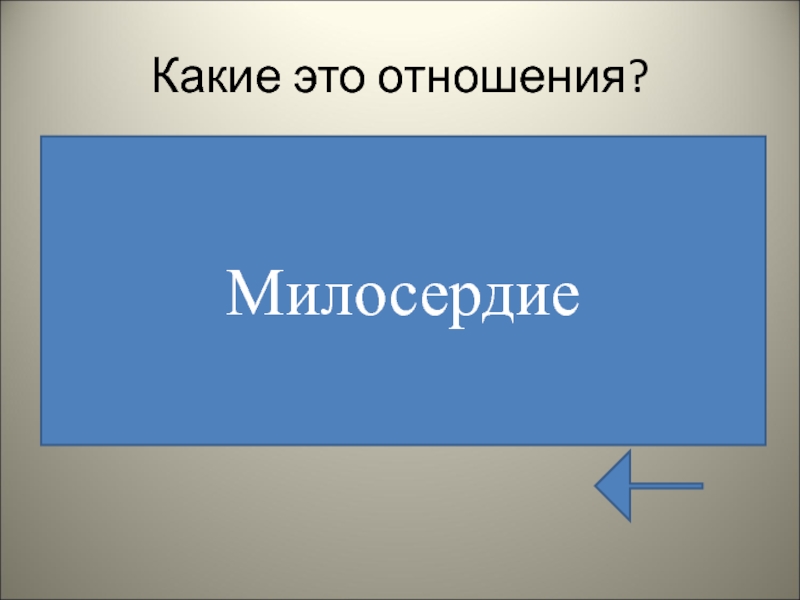 Какие это отношения?

Милосердие